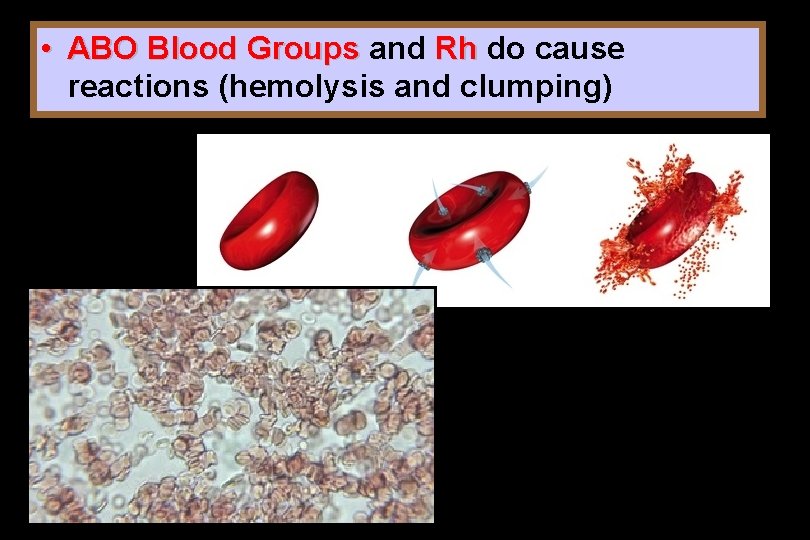 • ABO Blood Groups and Rh do cause reactions (hemolysis and clumping)